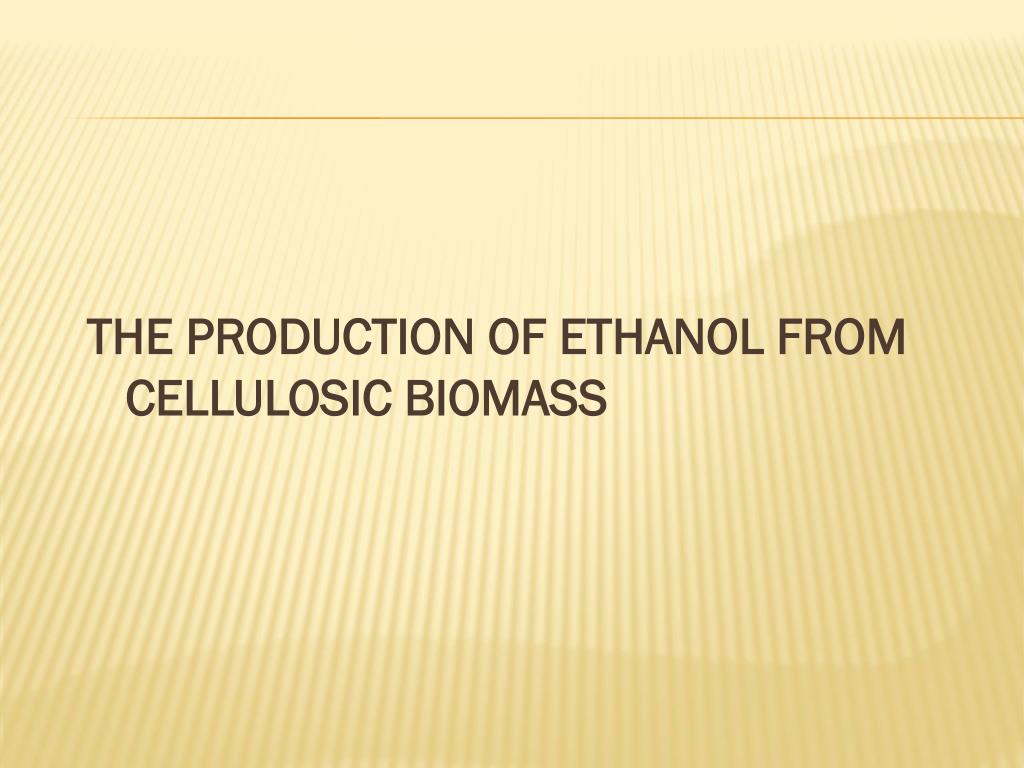 THE PRODUCTION OF ETHANOL FROM CELLULOSIC BIOMASS